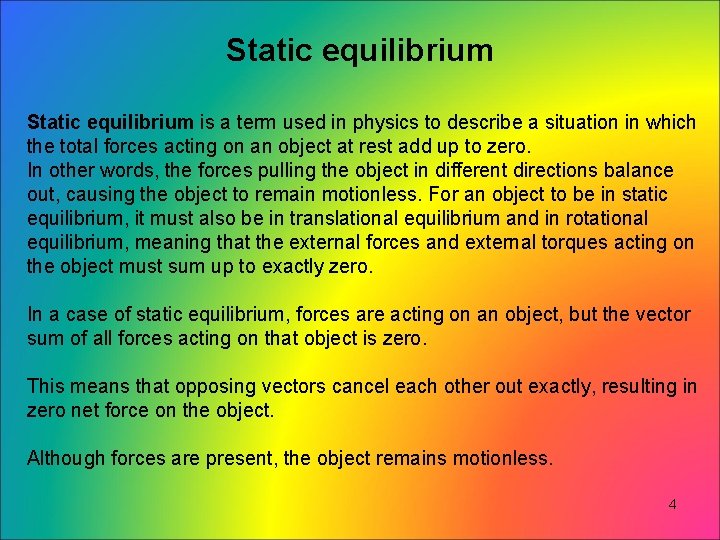 Static equilibrium

Static equilibrium is a term used in physics to describe a situation in which the total forces acting on an object at rest add up to zero.
In other words, the forces pulling the object in different directions balance out, causing the object to remain motionless. For an object to be in static equilibrium, it must also be in translational equilibrium and in rotational equilibrium, meaning that the external forces and external torques acting on the object must sum up to exactly zero.

In a case of static equilibrium, forces are acting on an object, but the vector sum of all forces acting on that object is zero.

This means that opposing vectors cancel each other out exactly, resulting in zero net force on the object.

Although forces are present, the object remains motionless.

4